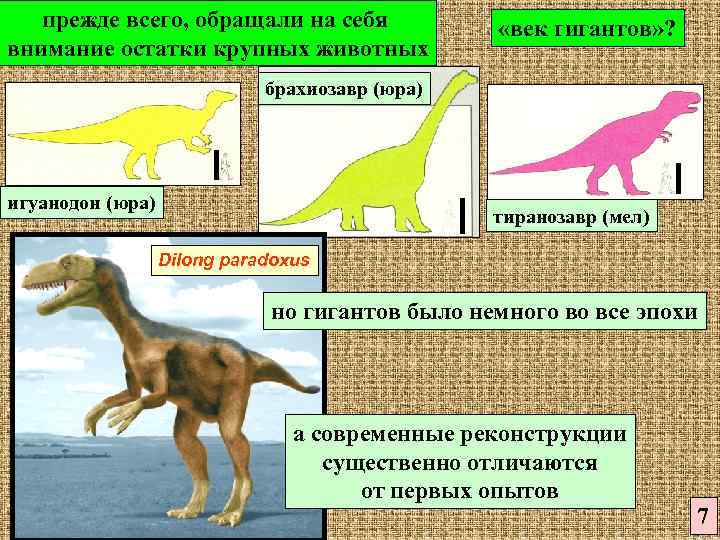 прежде всего, обращали на себя внимание остатки крупных животных

«век гигантов»?

брахиозавр (юра)

игуанодон (юра)

тиранозавр (мел)

Dilong paradoxus

но гигантов было немного во все эпохи

а современные реконструкции существенно отличаются от первых опытов

7